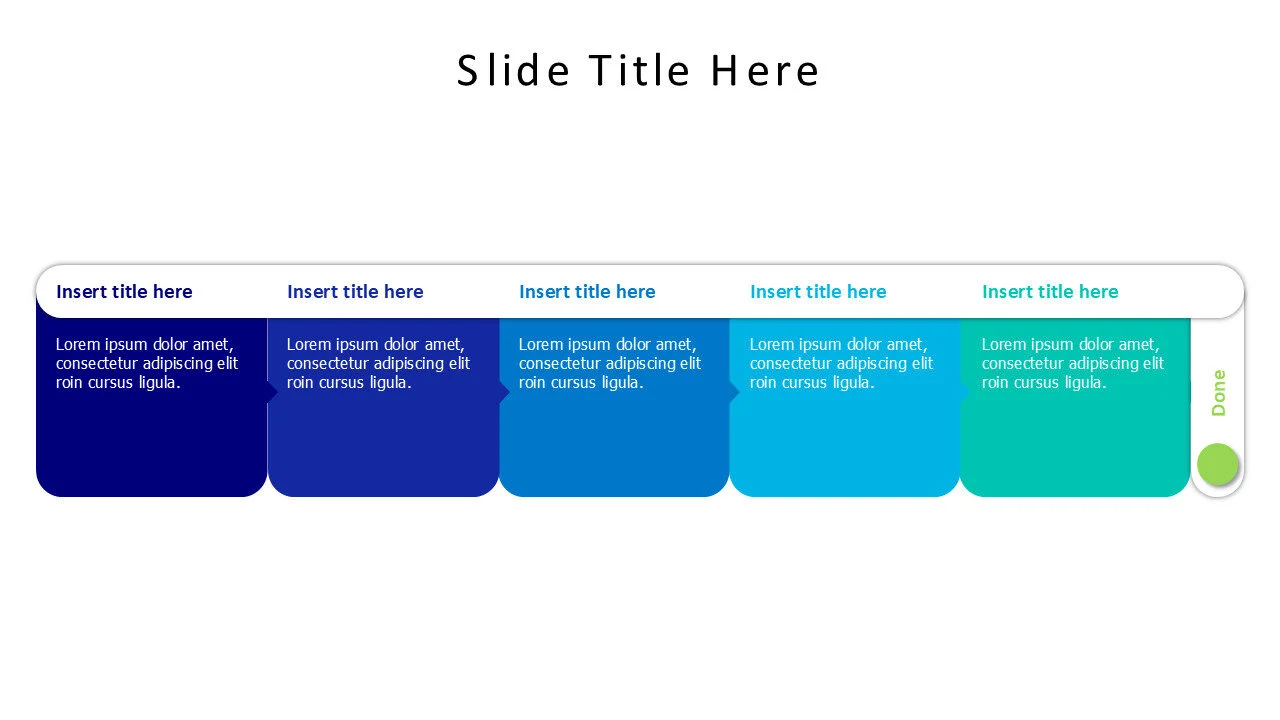 Slide Title Here

Insert title here

Lorem ipsum dolor amet, consectetur adipiscing elit roin cursus ligula.

Insert title here

Lorem ipsum dolor amet, consectetur adipiscing elit roin cursus ligula.

Insert title here

Lorem ipsum dolor amet, consectetur adipiscing elit roin cursus ligula.

Insert title here

Lorem ipsum dolor amet, consectetur adipiscing elit roin cursus ligula.

Insert title here

Lorem ipsum dolor amet, consectetur adipiscing elit roin cursus ligula.

Done